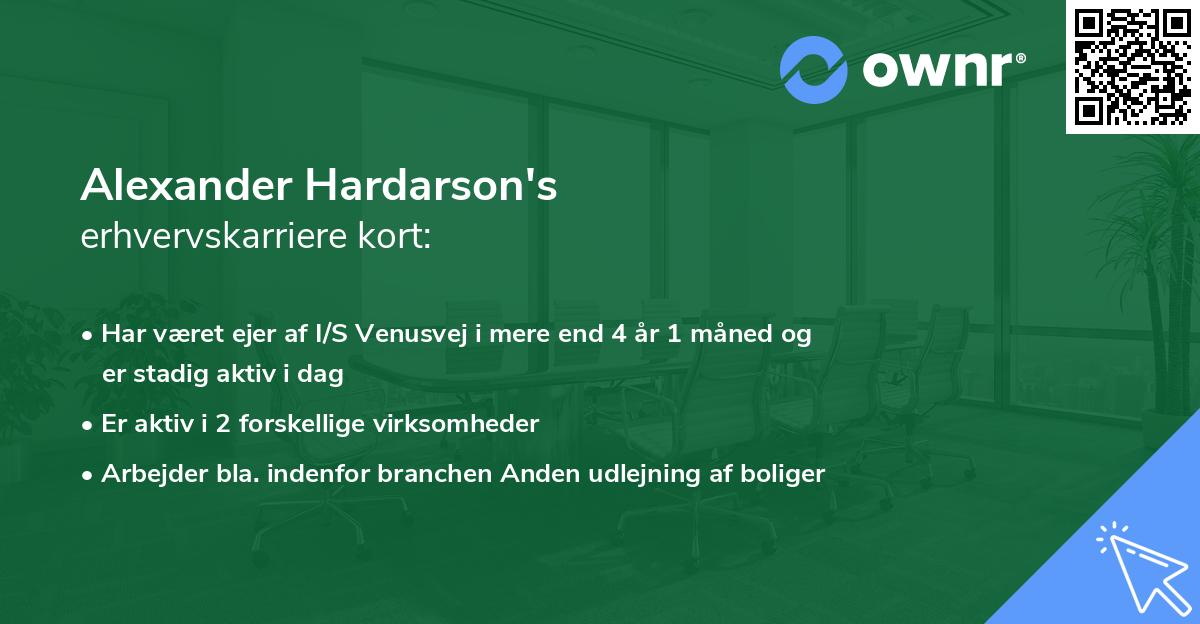 ownr®

Alexander Hardarson's
erhvervskarriere kort:

• Har været ejer af I/S Venusvej i mere end 4 år 1 måned og er stadig aktiv i dag
• Er aktiv i 2 forskellige virksomheder
• Arbejder bla. indenfor branchen Anden udlejning af boliger